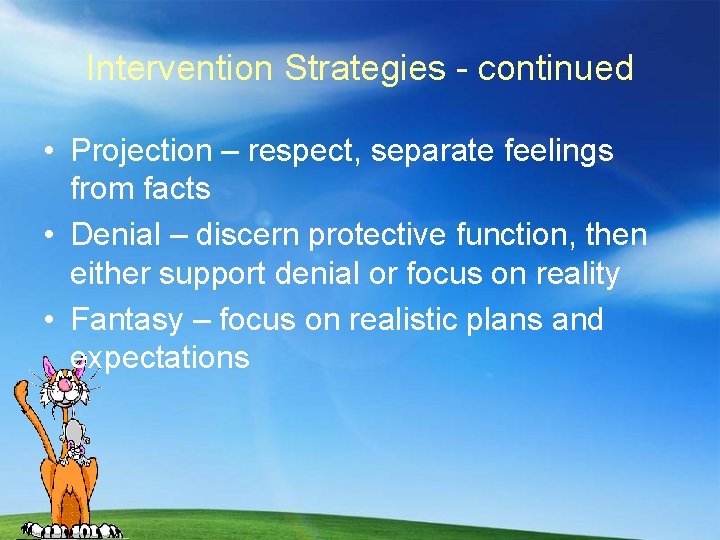 Intervention Strategies - continued

• Projection – respect, separate feelings from facts
• Denial – discern protective function, then either support denial or focus on reality
• Fantasy – focus on realistic plans and expectations